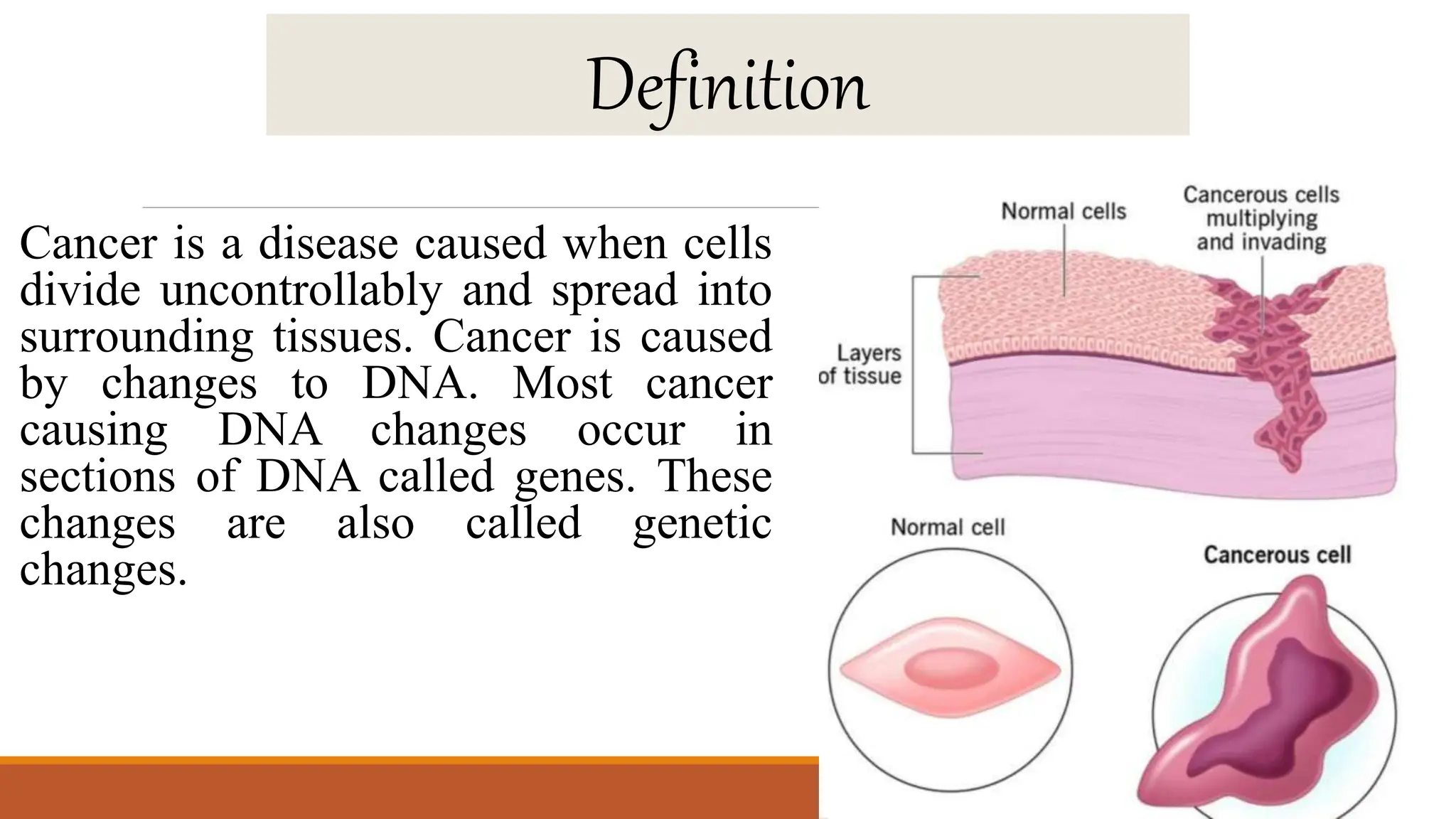 Definition

Cancer is a disease caused when cells divide uncontrollably and spread into surrounding tissues. Cancer is caused by changes to DNA. Most cancer causing DNA changes occur in sections of DNA called genes. These changes are also called genetic changes.

Normal cells

Cancerous cells multiplying and invading

Layers of tissue

Normal cell

Cancerous cell